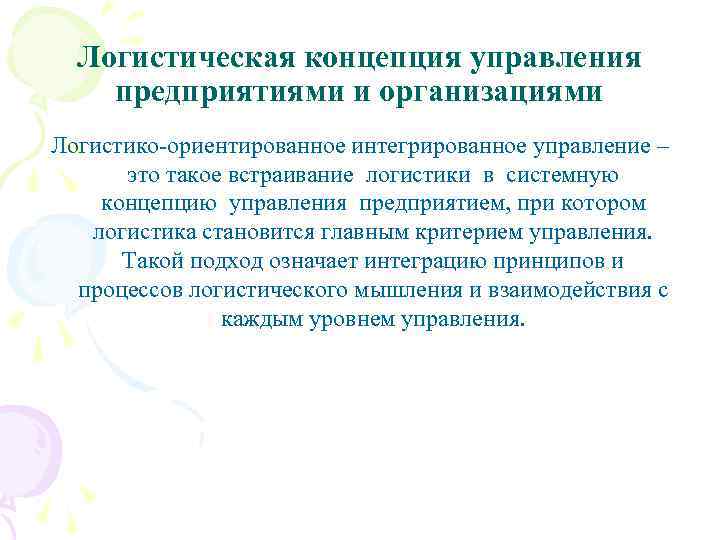 Логистическая концепция управления предприятиями и организациями

Логистико-ориентированное интегрированное управление – это такое встраивание логистики в системную концепцию управления предприятием, при котором логистика становится главным критерием управления. Такой подход означает интеграцию принципов и процессов логистического мышления и взаимодействия с каждым уровнем управления.